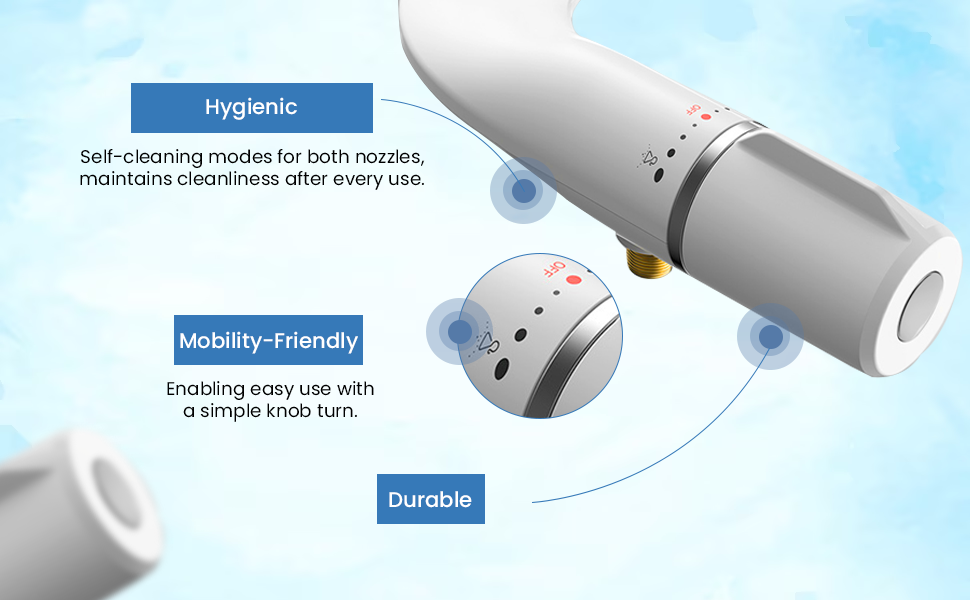 Hygienic

Self-cleaning modes for both nozzles, maintains cleanliness after every use.

OFF

OFF

Mobility-Friendly

Enabling easy use with a simple knob turn.

Durable